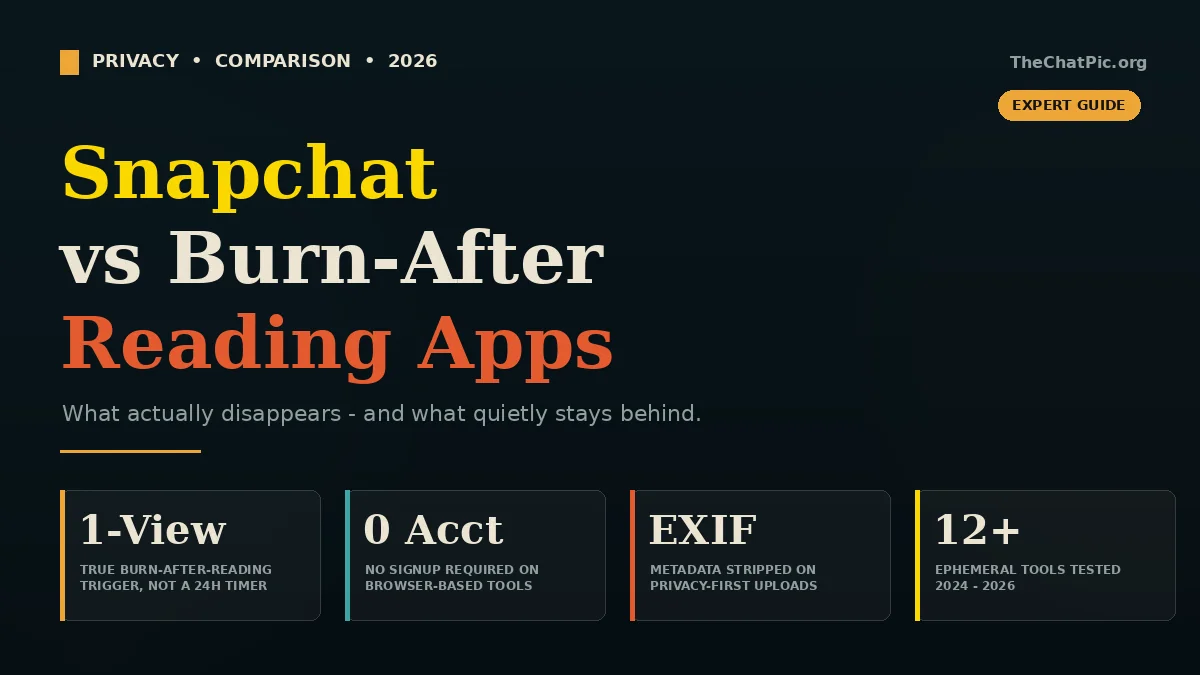 PRIVACY • COMPARISON • 2026

TheChatPic.org

EXPERT GUIDE

Snapchat
vs Burn-After
Reading Apps

What actually disappears - and what quietly stays behind.

1-View
TRUE BURN-AFTER-READING TRIGGER, NOT A 24H TIMER

0 Acct
NO SIGNUP REQUIRED ON BROWSER-BASED TOOLS

EXIF
METADATA STRIPPED ON PRIVACY-FIRST UPLOADS

12+
EPHEMERAL TOOLS TESTED 2024 - 2026